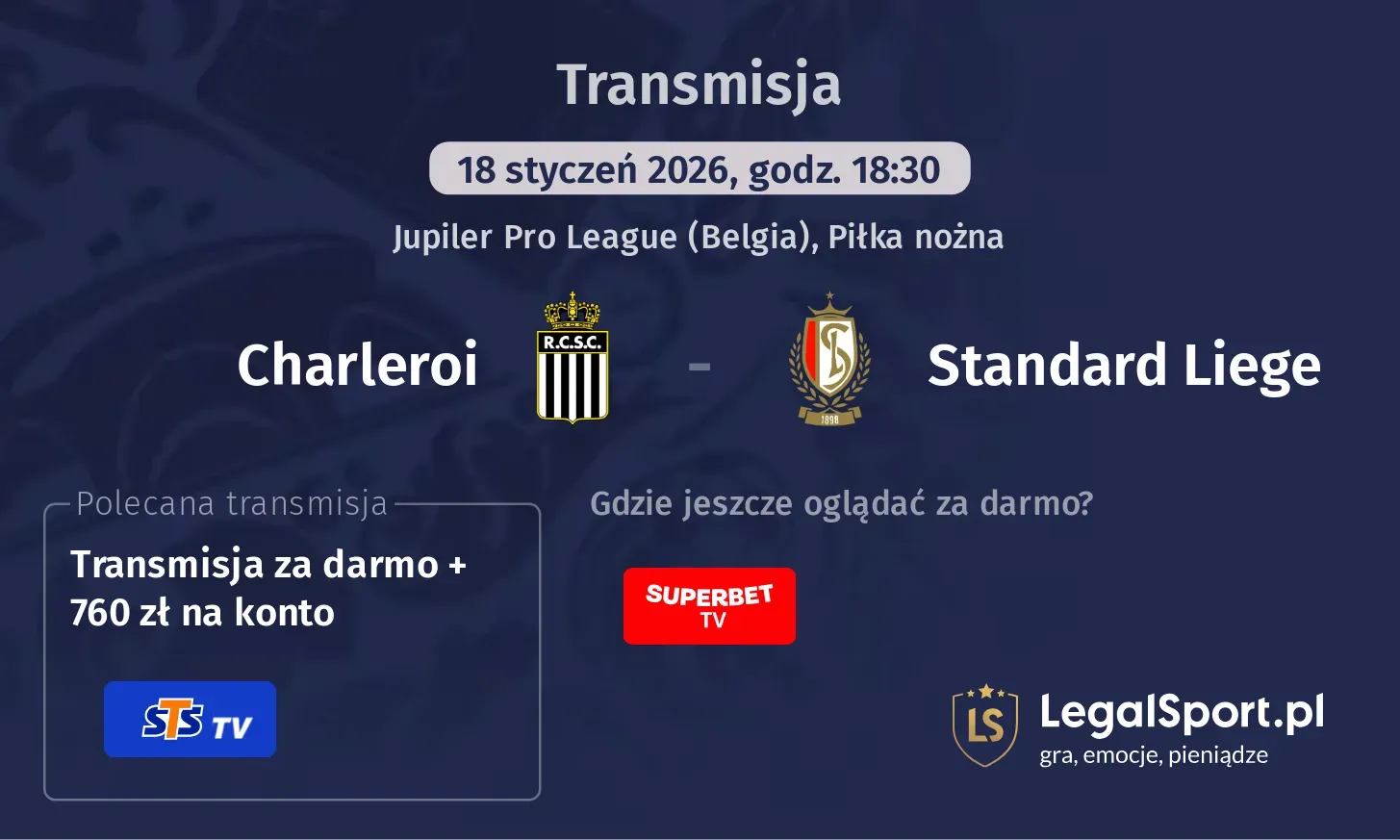 Transmisja

18 styczeń 2026, godz. 18:30

Jupiler Pro League (Belgia), Piłka nożna

Charleroi R.C.S.C. - 1898 Standard Liege

Polecana transmisja

Transmisja za darmo + 760 zł na konto

STS TV

Gdzie jeszcze oglądać za darmo?

SUPERBET TV

LS LegalSport.pl
gra, emocje, pieniądze